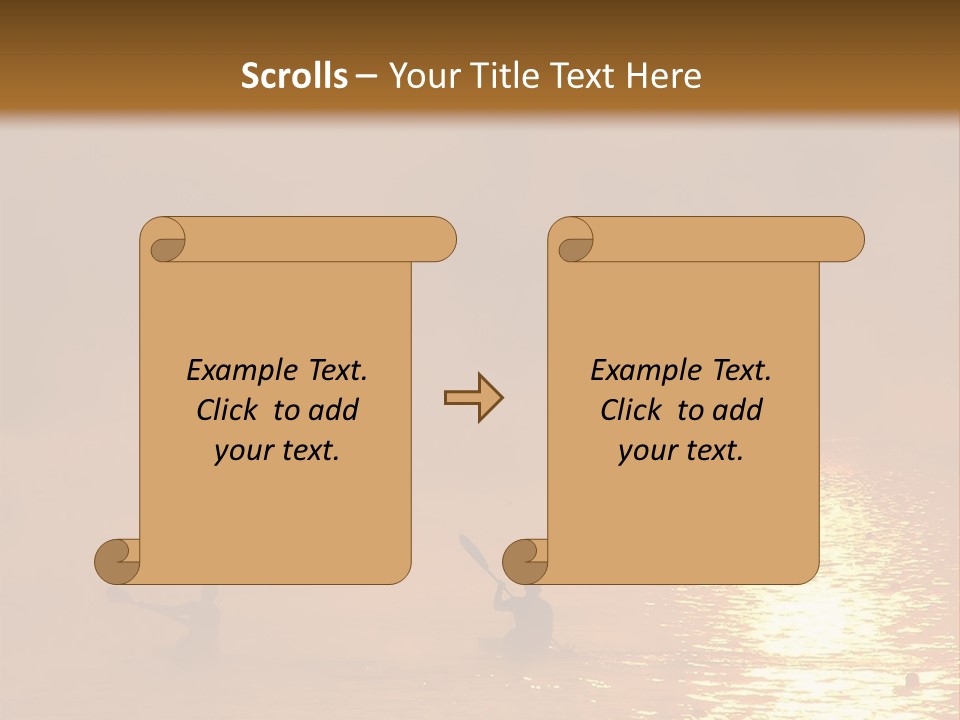 Scrolls – Your Title Text Here

Example Text. Click to add your text.

Example Text. Click to add your text.